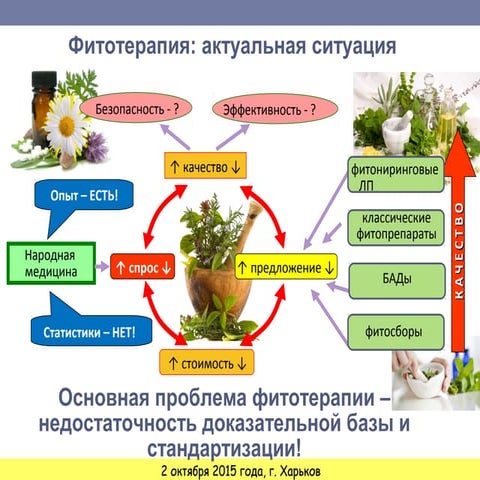 Фитотерапия: актуальная ситуация

Безопасность - ?

Эффективность - ?

↑ качество ↓

Опыт – ЕСТЬ!

Народная медицина

↑ спрос ↓

↑ предложение ↓

Статистики – НЕТ!

↑ стоимость ↓

фитониринговые ЛП

классические фитопрепараты

БАДы

фитосборы

КАЧЕСТВО

Основная проблема фитотерапии – недостаточность доказательной базы и стандартизации!

2 октября 2015 года, г. Харьков